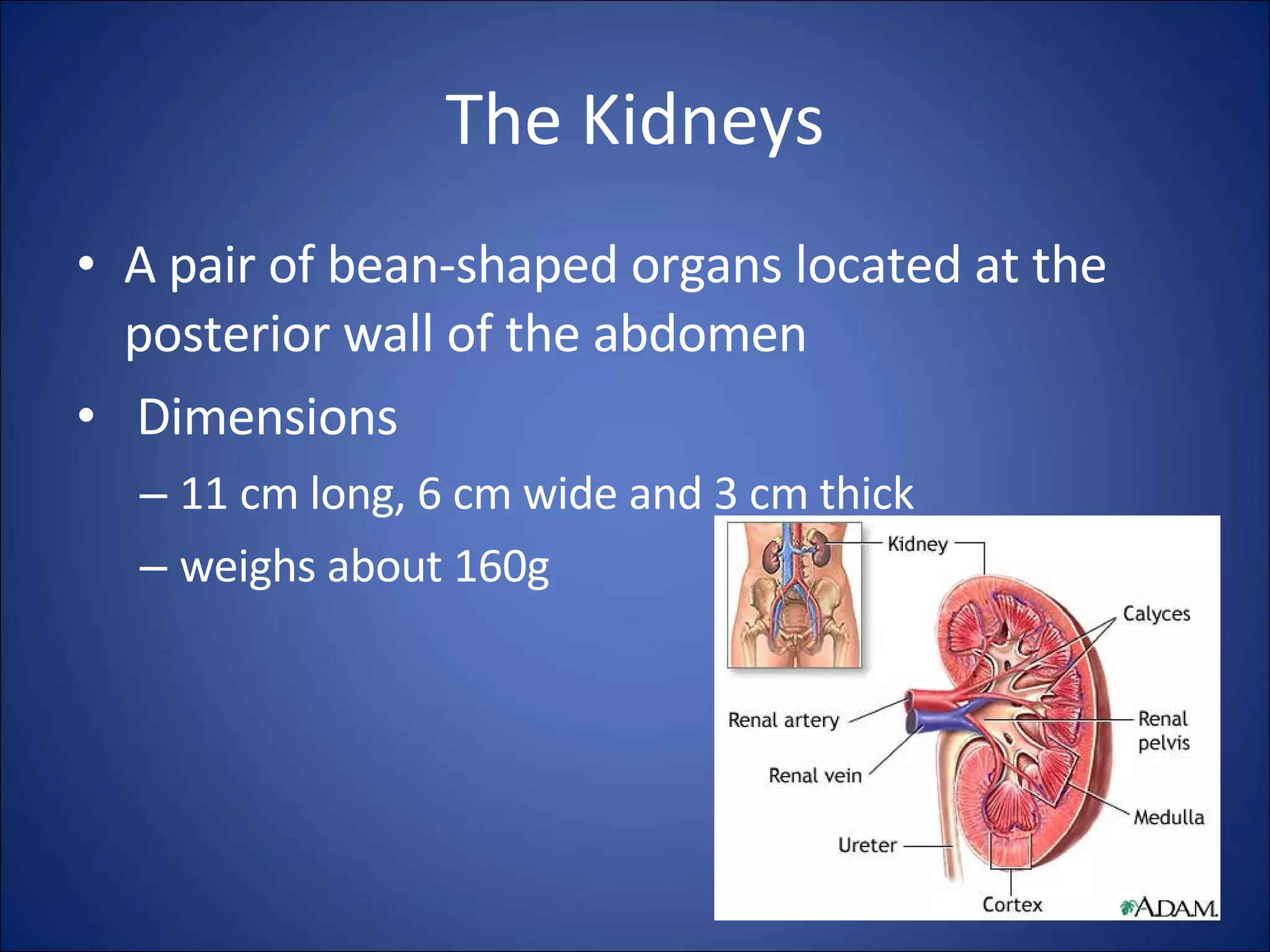 The Kidneys

• A pair of bean-shaped organs located at the posterior wall of the abdomen

• Dimensions

– 11 cm long, 6 cm wide and 3 cm thick

– weighs about 160g

Kidney

Calyces

Renal artery

Renal pelvis

Renal vein

Medulla

Ureter

Cortex

ADAM.